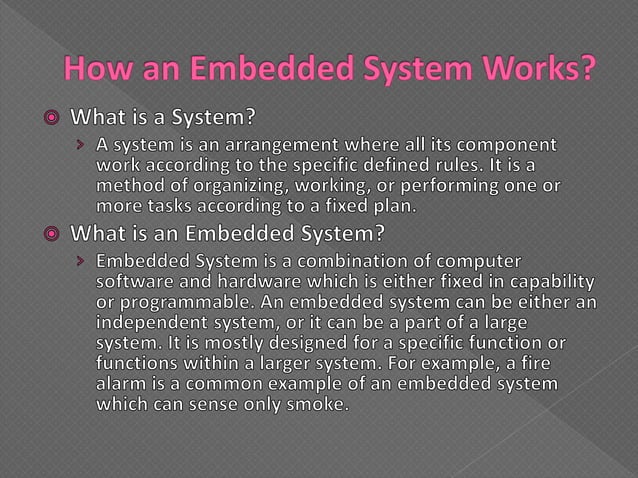 How an Embedded System Works?

What is a System?

A system is an arrangement where all its component work according to the specific defined rules. It is a method of organizing, working, or performing one or more tasks according to a fixed plan.

What is an Embedded System?

Embedded System is a combination of computer software and hardware which is either fixed in capability or programmable. An embedded system can be either an independent system, or it can be a part of a large system. It is mostly designed for a specific function or functions within a larger system. For example, a fire alarm is a common example of an embedded system which can sense only smoke.